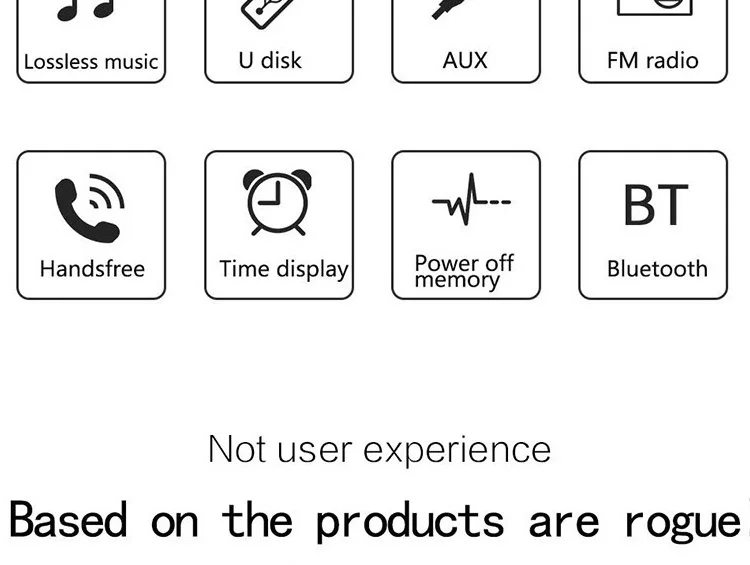 Lossless music

U disk

AUX

FM radio

Handsfree

Time display

Power off memory

BT
Bluetooth

Not user experience

Based on the products are rogue